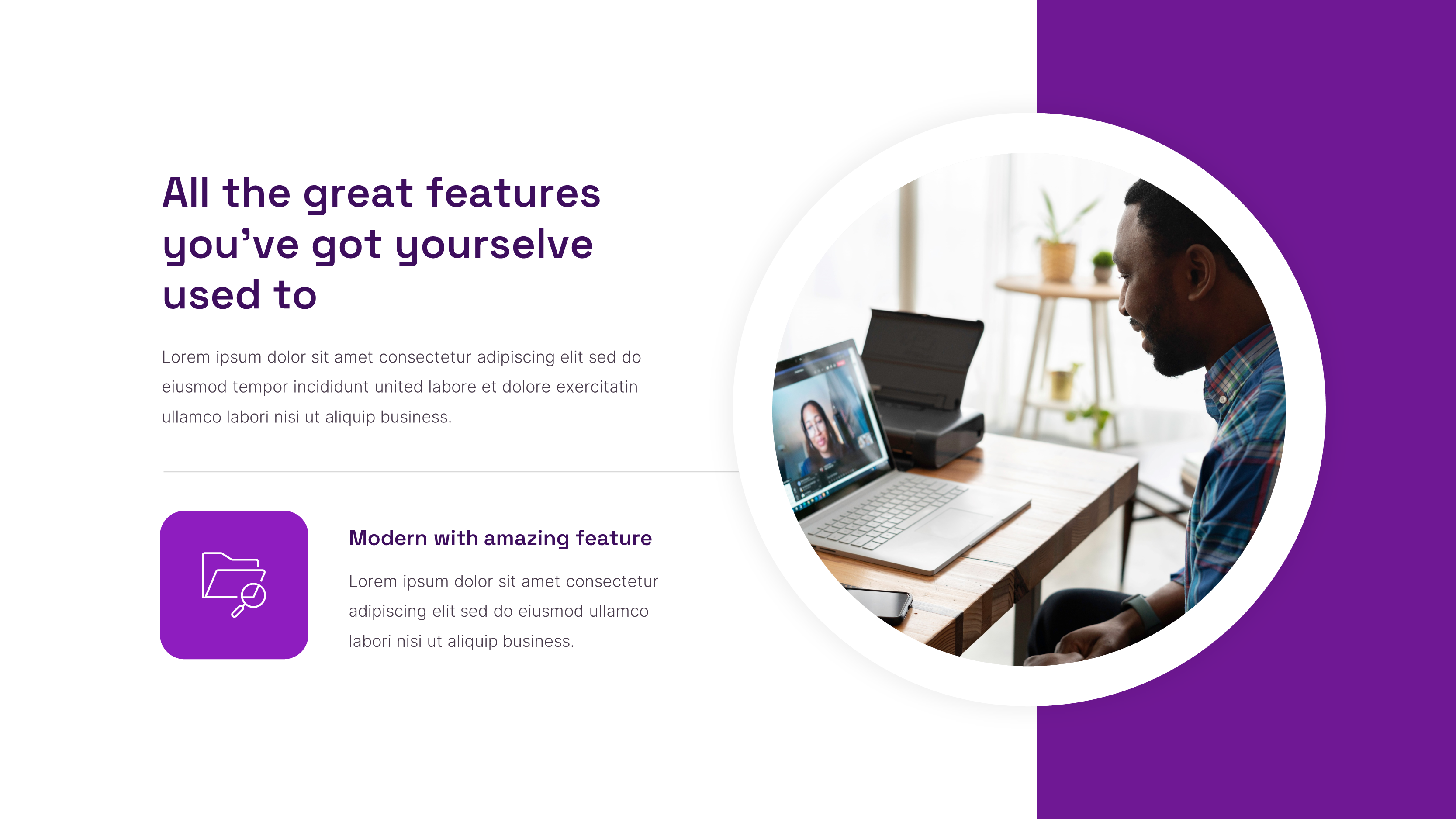 All the great features you’ve got yourselve used to

Lorem ipsum dolor sit amet consectetur adipiscing elit sed do eiusmod tempor incididunt united labore et dolore exercitatin ullamco labori nisi ut aliquip business.

Modern with amazing feature

Lorem ipsum dolor sit amet consectetur adipiscing elit sed do eiusmod ullamco labori nisi ut aliquip business.